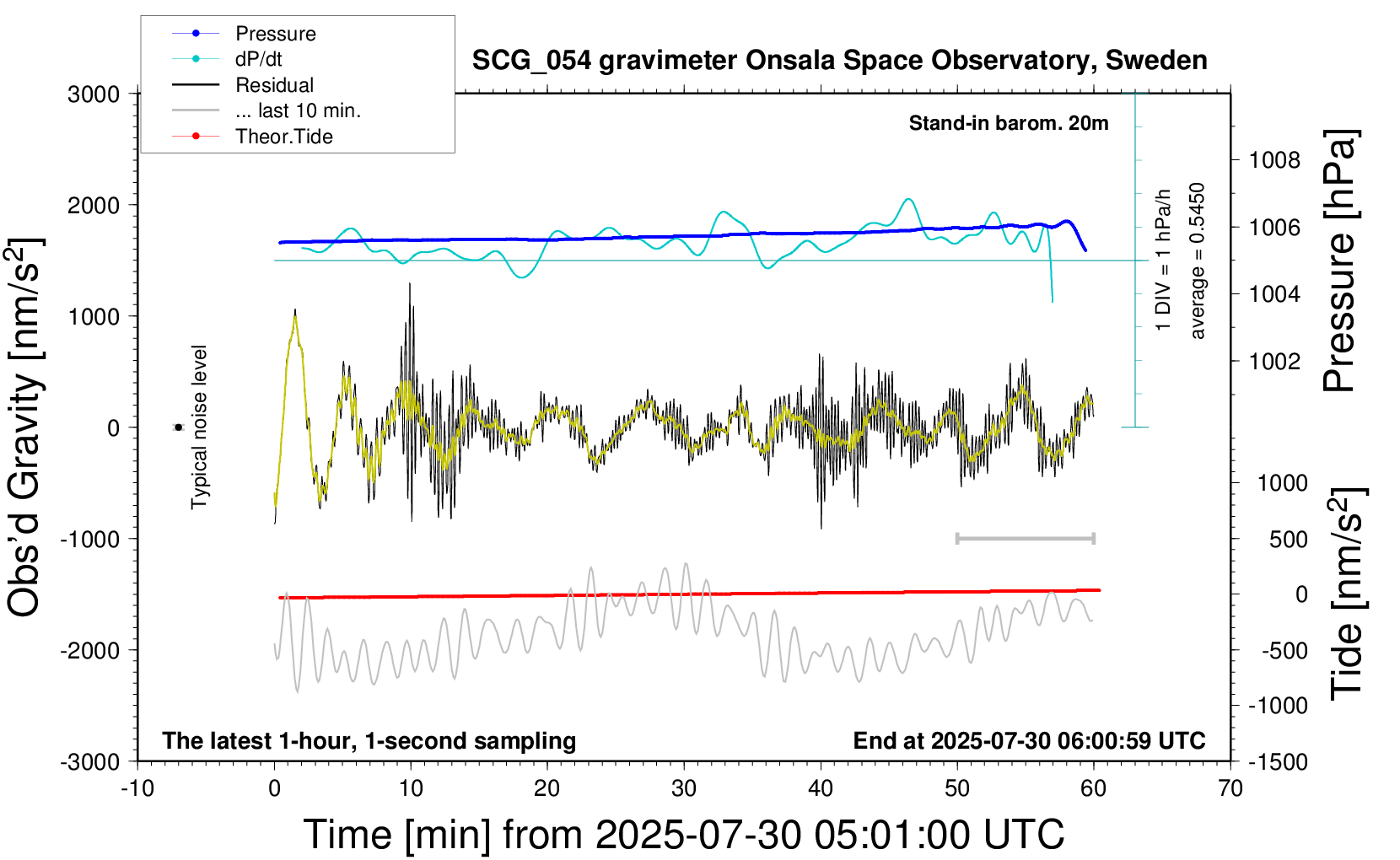 Pressure
dP/dt
Residual
... last 10 min.
Theor.Tide

SCG_054 gravimeter Onsala Space Observatory, Sweden

Stand-in barom. 20m

1 DIV = 1 hPa/h
average = 0.5450

Typical noise level

Obs'd Gravity [nm/s$^2$]
3000
2000
1000
0
-1000
-2000
-3000

Pressure [hPa]
1008
1006
1004
1002

Tide [nm/s$^2$]
1000
500
0
-500
-1000
-1500

The latest 1-hour, 1-second sampling
End at 2025-07-30 06:00:59 UTC

-10
0
10
20
30
40
50
60
70

Time [min] from 2025-07-30 05:01:00 UTC